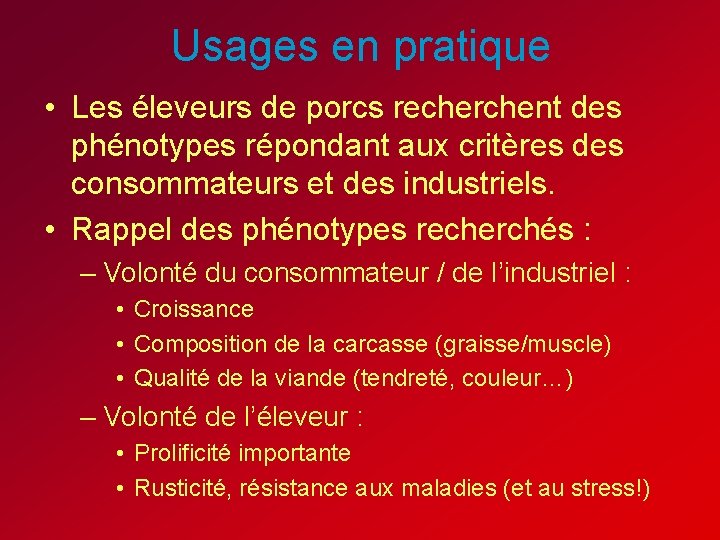 Usages en pratique

• Les éleveurs de porcs recherchent des phénotypes répondant aux critères des consommateurs et des industriels.

• Rappel des phénotypes recherchés :

– Volonté du consommateur / de l'industriel :

• Croissance
• Composition de la carcasse (graisse/muscle)
• Qualité de la viande (tendreté, couleur…)

– Volonté de l'éleveur :

• Prolificité importante
• Rusticité, résistance aux maladies (et au stress!)